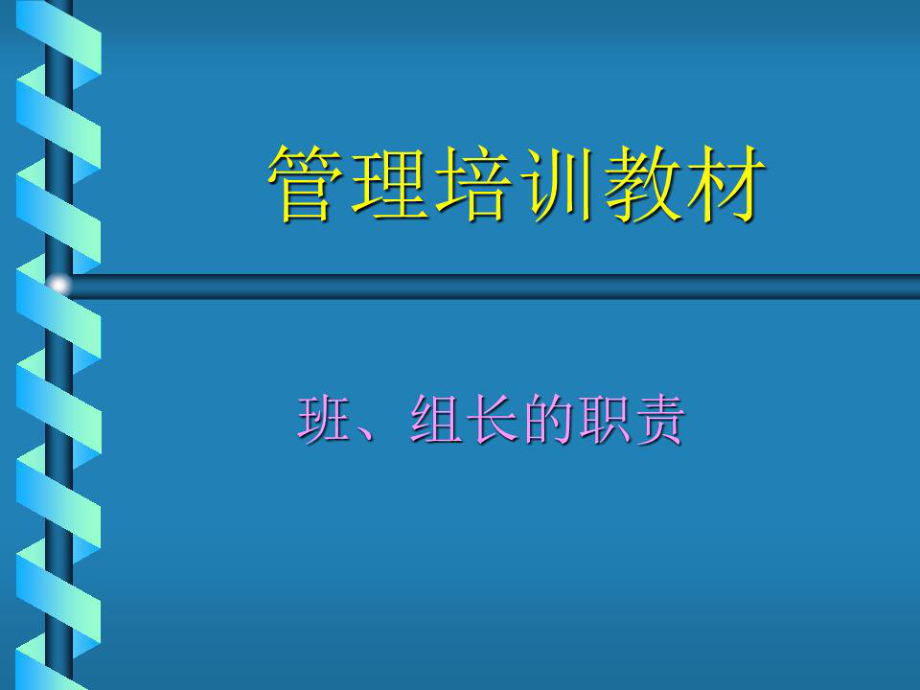 管理培训教材

班、组长的职责